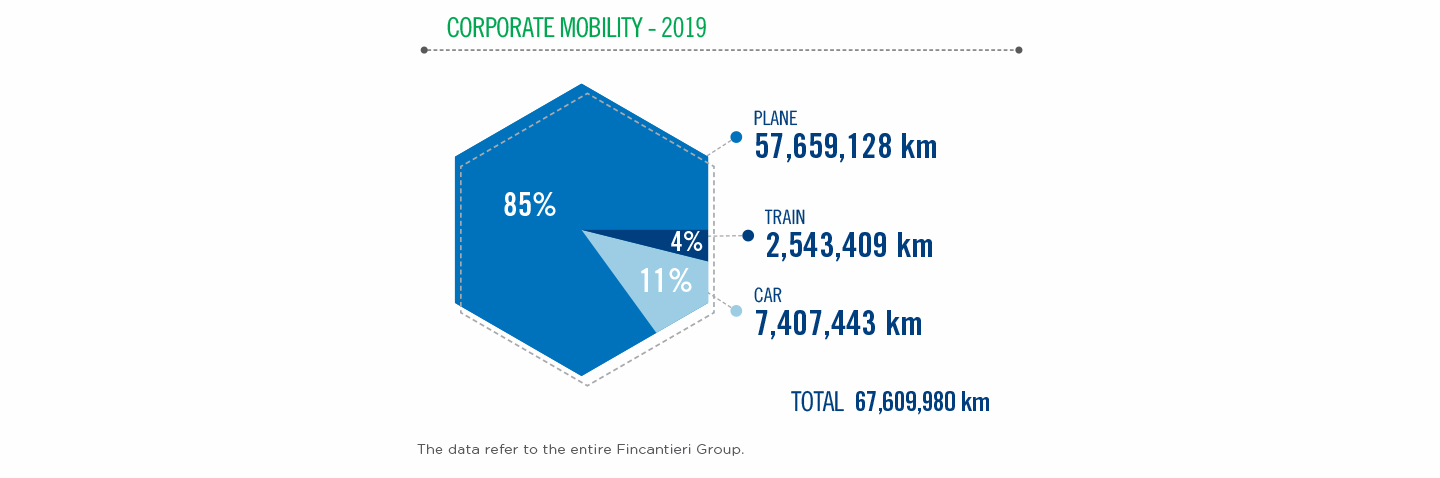 CORPORATE MOBILITY - 2019

85%

4%

11%

PLANE
57,659,128 km

TRAIN
2,543,409 km

CAR
7,407,443 km

TOTAL 67,609,980 km

The data refer to the entire Fincantieri Group.